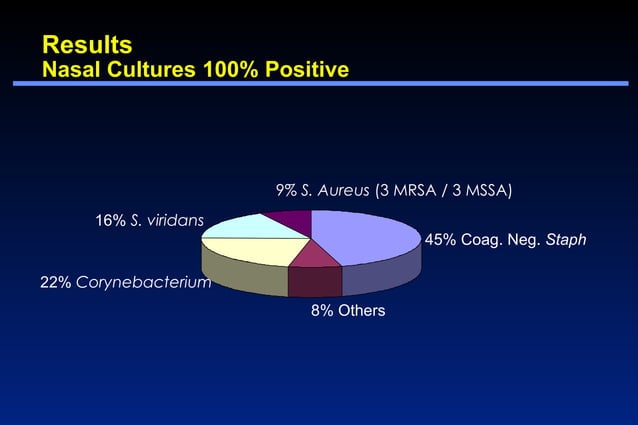 Results
Nasal Cultures 100% Positive

9% S. Aureus (3 MRSA / 3 MSSA)

16% S. viridans

45% Coag. Neg. Staph

22% Corynebacterium

8% Others